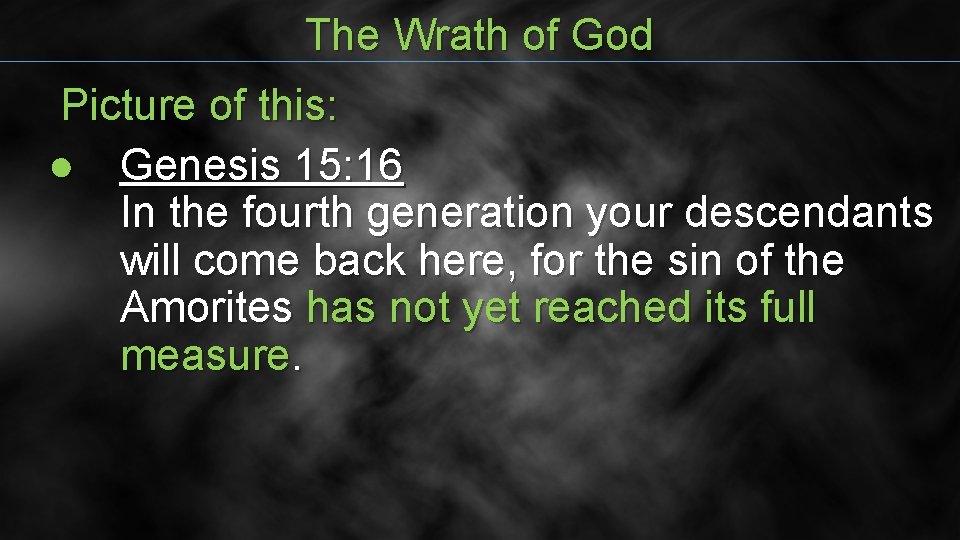 The Wrath of God

Picture of this:

● Genesis 15:16
In the fourth generation your descendants will come back here, for the sin of the Amorites has not yet reached its full measure.